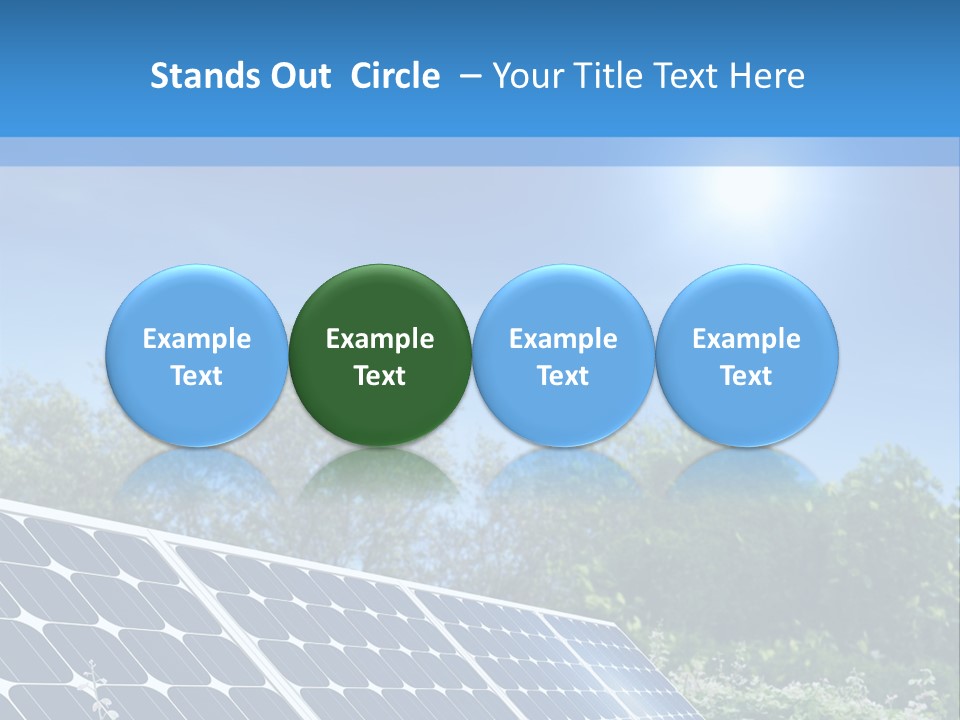 Stands Out Circle – Your Title Text Here

Example Text

Example Text

Example Text

Example Text